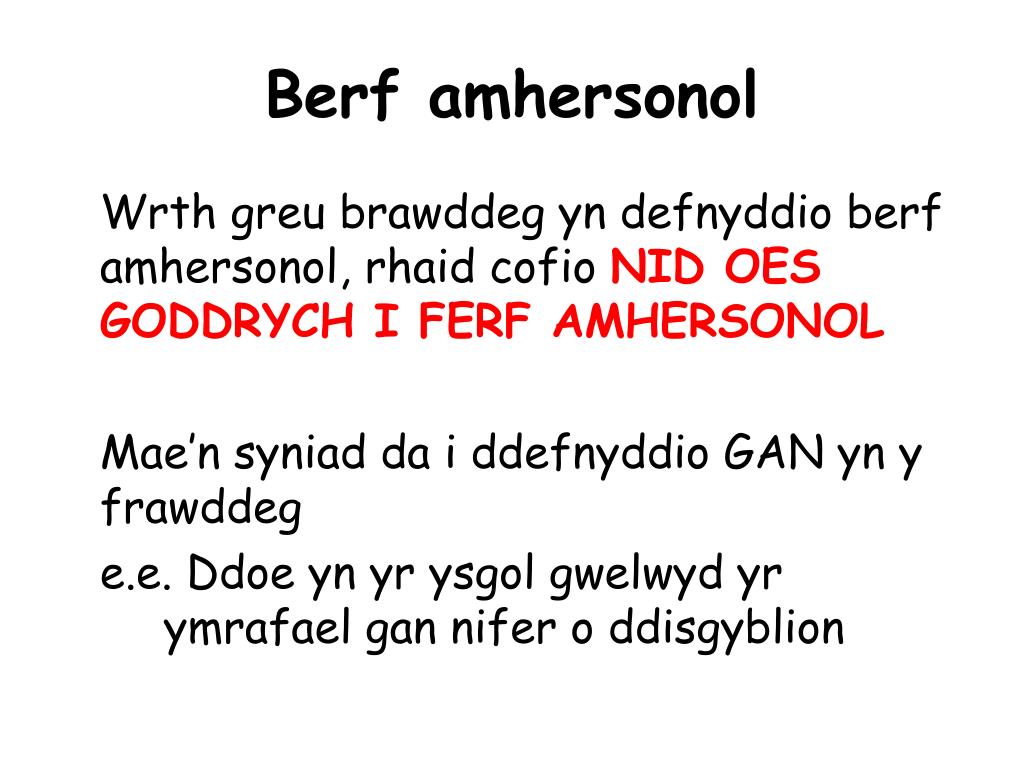 Berf amhersonol

Wrth greu brawddeg yn defnyddio berf amhersonol, rhaid cofio NID OES GODDRYCH I FERF AMHERSONOL

Mae’n syniad da i ddefnyddio GAN yn y frawddeg

e.e. Ddoe yn yr ysgol gwelwyd yr ymrafael gan nifer o ddisgyblion